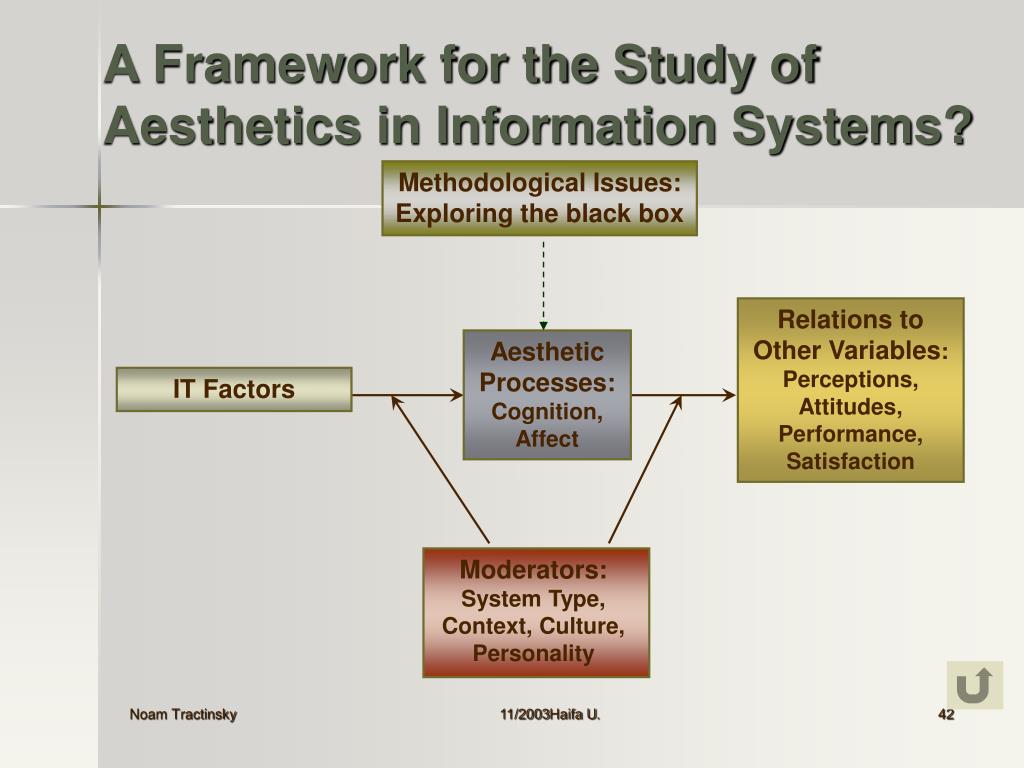 A Framework for the Study of Aesthetics in Information Systems?

Methodological Issues: Exploring the black box

IT Factors

Aesthetic Processes: Cognition, Affect

Relations to Other Variables: Perceptions, Attitudes, Performance, Satisfaction

Moderators: System Type, Context, Culture, Personality

Noam Tractinsky

11/2003Haifa U.

42